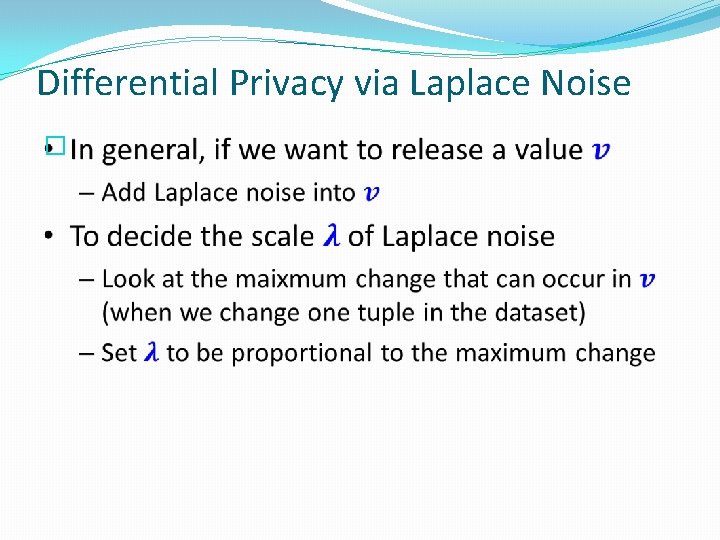 Differential Privacy via Laplace Noise

• In general, if we want to release a value $v$

– Add Laplace noise into $v$

• To decide the scale $\lambda$ of Laplace noise

– Look at the maixmum change that can occur in $v$ (when we change one tuple in the dataset)

– Set $\lambda$ to be proportional to the maximum change